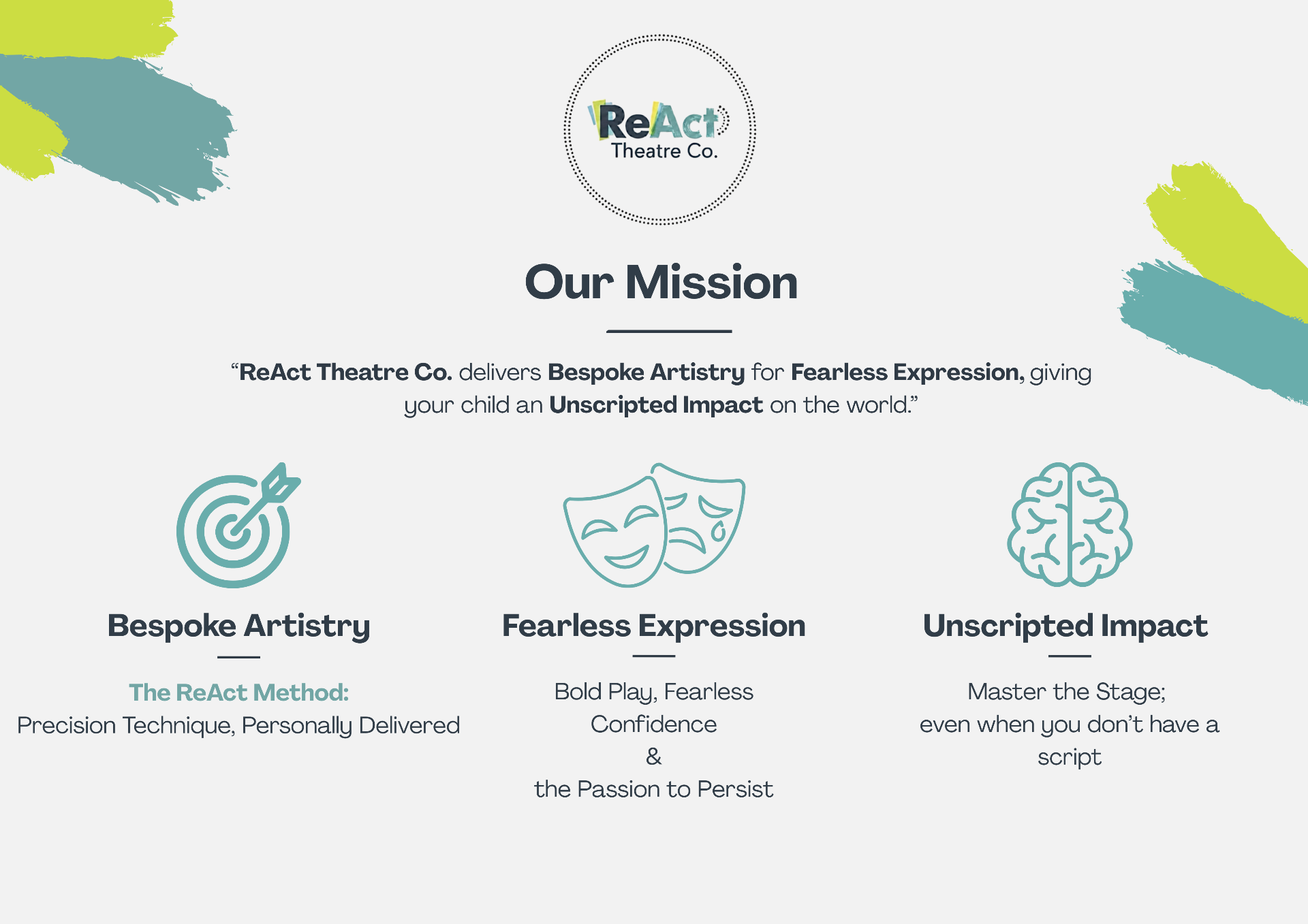 ReAct
Theatre Co.

Our Mission

“ReAct Theatre Co. delivers Bespoke Artistry for Fearless Expression, giving your child an Unscripted Impact on the world.”

Bespoke Artistry

The ReAct Method:
Precision Technique, Personally Delivered

Fearless Expression

Bold Play, Fearless Confidence
&
the Passion to Persist

Unscripted Impact

Master the Stage;
even when you don’t have a script